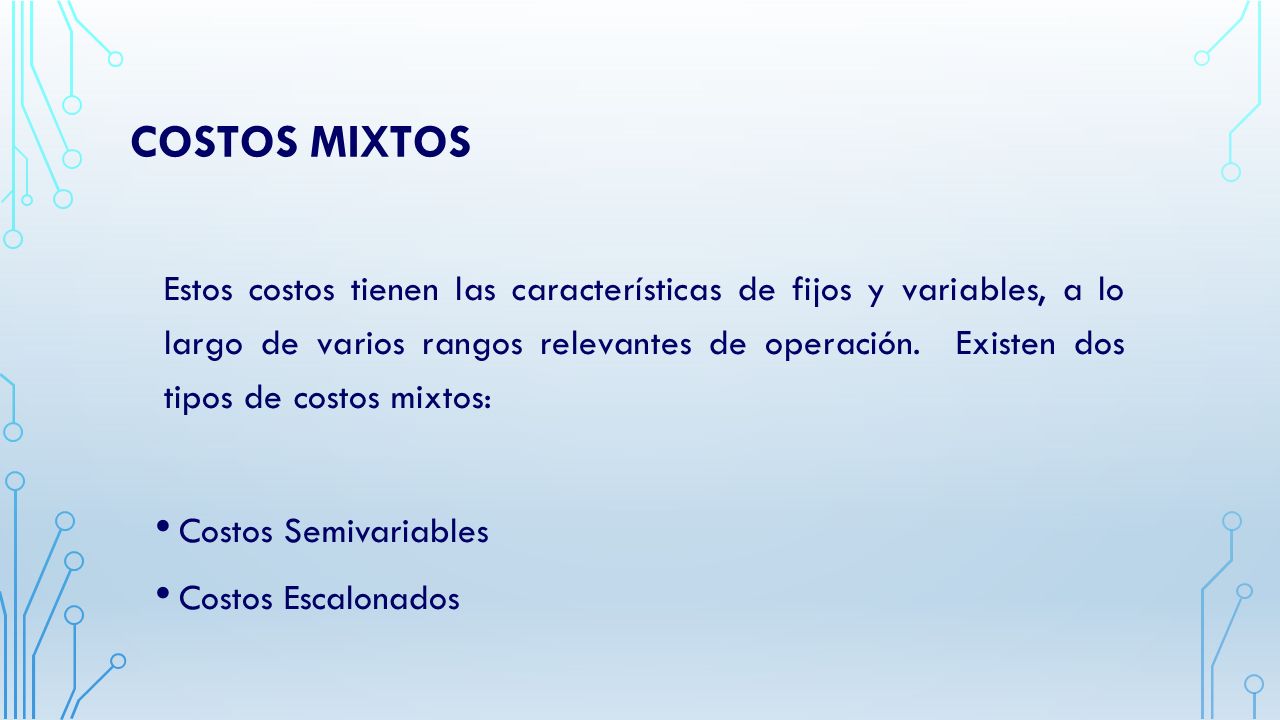 COSTOS MIXTOS

Estos costos tienen las características de fijos y variables, a lo largo de varios rangos relevantes de operación.  Existen dos tipos de costos mixtos:

• Costos Semivariables
• Costos Escalonados